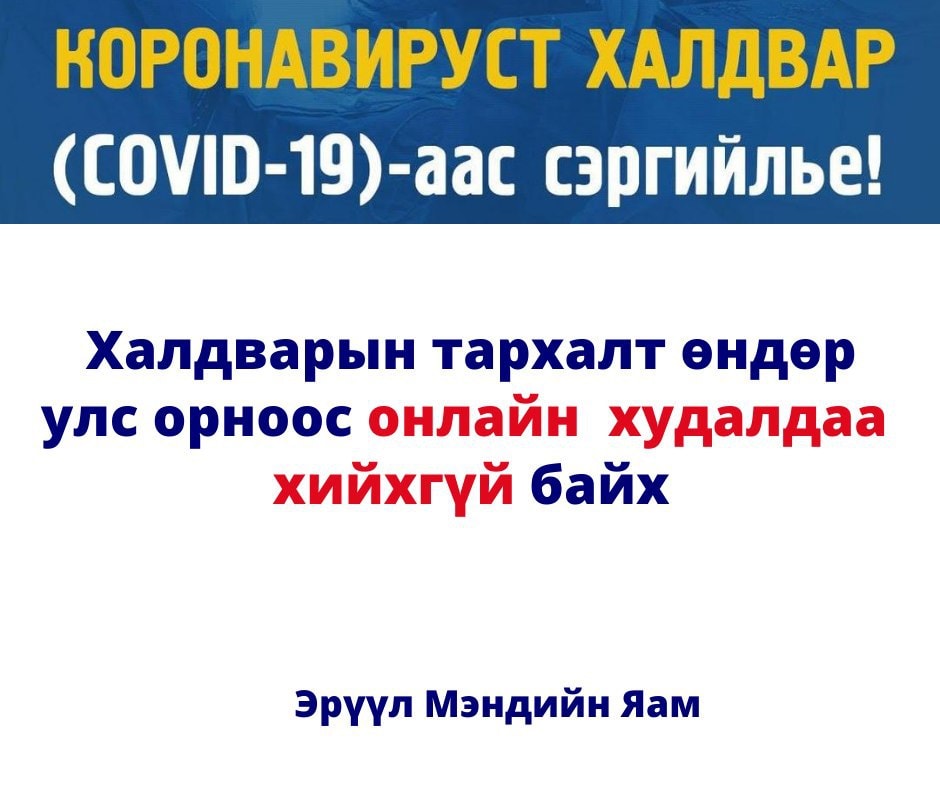 КОРОНАВИРУСТ ХАЛДВАР (COVID-19)-аас сэргийлье!

Халдварын тархалт өндөр улс орноос онлайн худалдаа хийхгүй байх

Эрүүл Мэндийн Яам